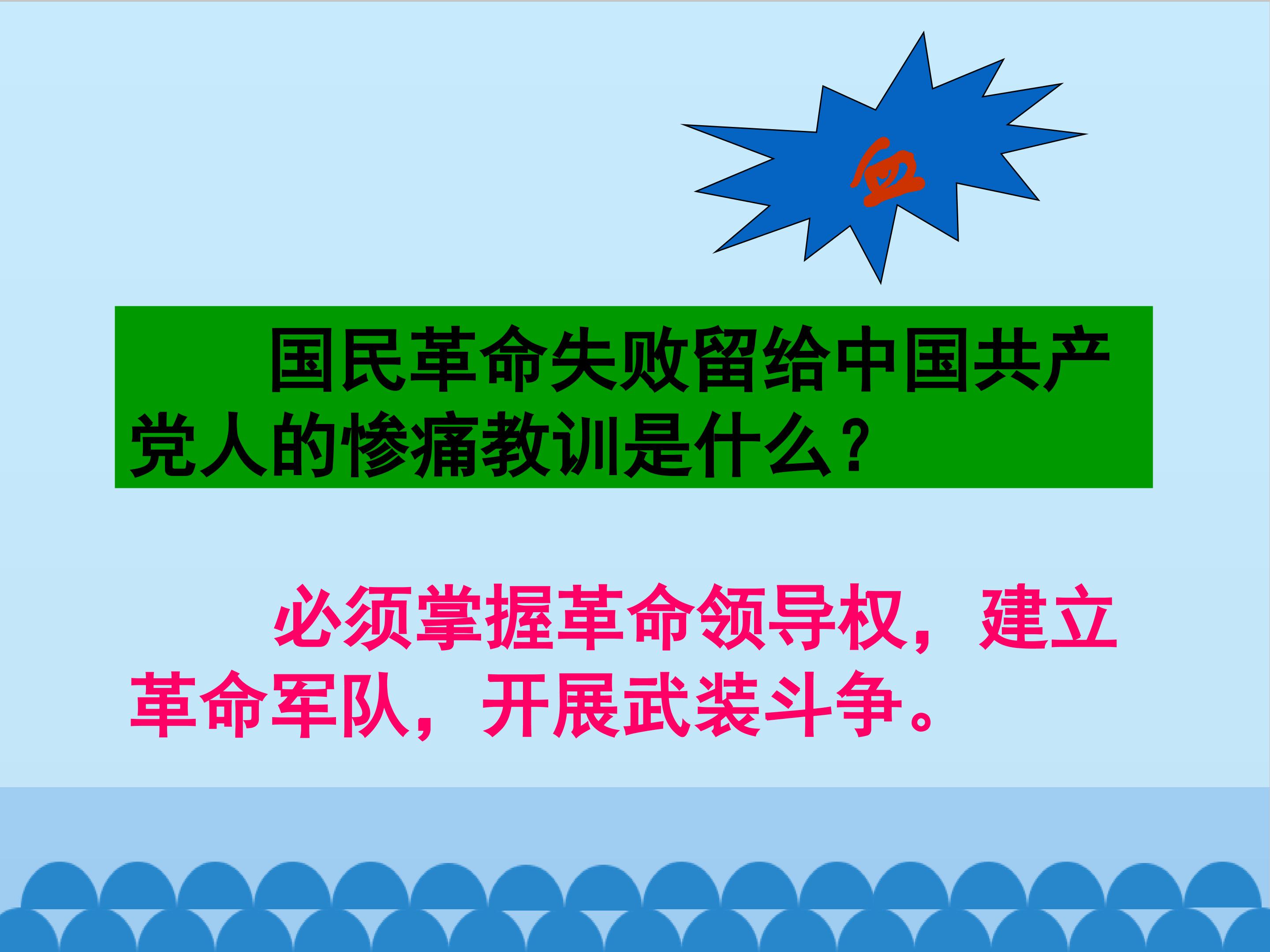 血

国民革命失败留给中国共产党人的惨痛教训是什么？

必须掌握革命领导权，建立革命军队，开展武装斗争。